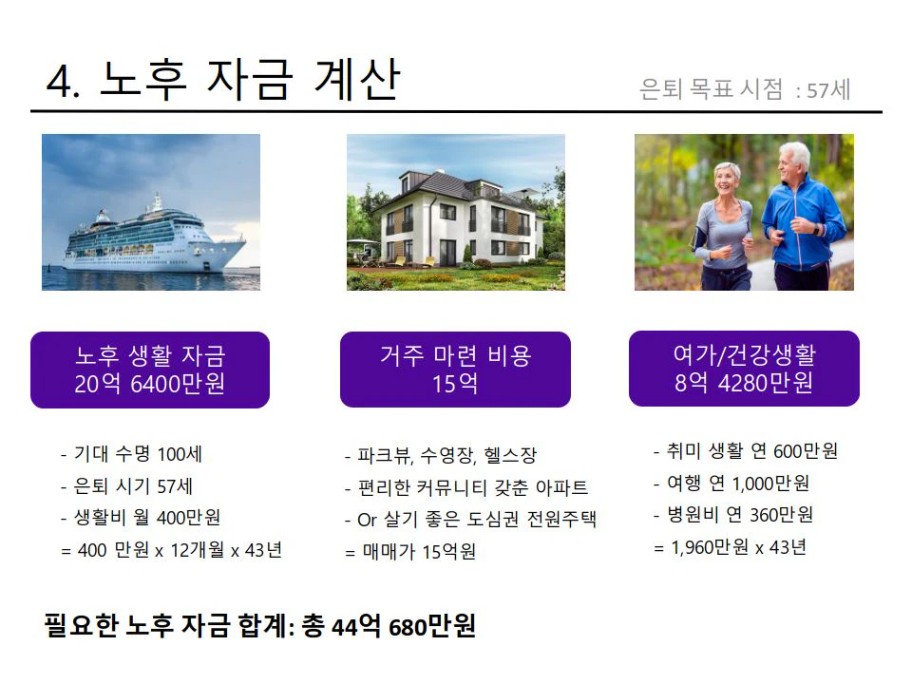 4. 노후 자금 계산

은퇴 목표 시점 : 57세

노후 생활 자금
20억 6400만원

- 기대 수명 100세
- 은퇴 시기 57세
- 생활비 월 400만원
= 400 만원 x 12개월 x 43년

거주 마련 비용
15억

- 파크뷰, 수영장, 헬스장
- 편리한 커뮤니티 갖춘 아파트
- Or 살기 좋은 도심권 전원주택
= 매매가 15억원

여가/건강생활
8억 4280만원

- 취미 생활 연 600만원
- 여행 연 1,000만원
- 병원비 연 360만원
= 1,960만원 x 43년

필요한 노후 자금 합계: 총 44억 680만원